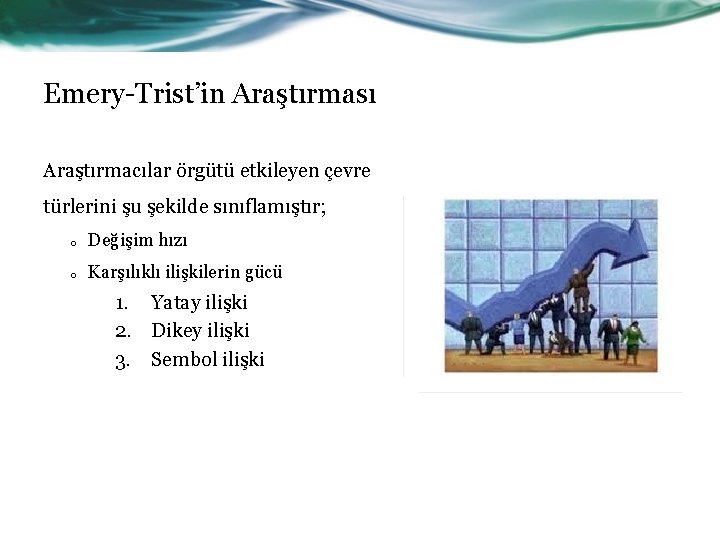 Emery-Trist'in Araştırması

Araştırmacılar örgütü etkileyen çevre türlerini şu şekilde sınıflamıştır;

• Değişim hızı
• Karşılıklı ilişkilerin gücü
1. Yatay ilişki
2. Dikey ilişki
3. Sembol ilişki